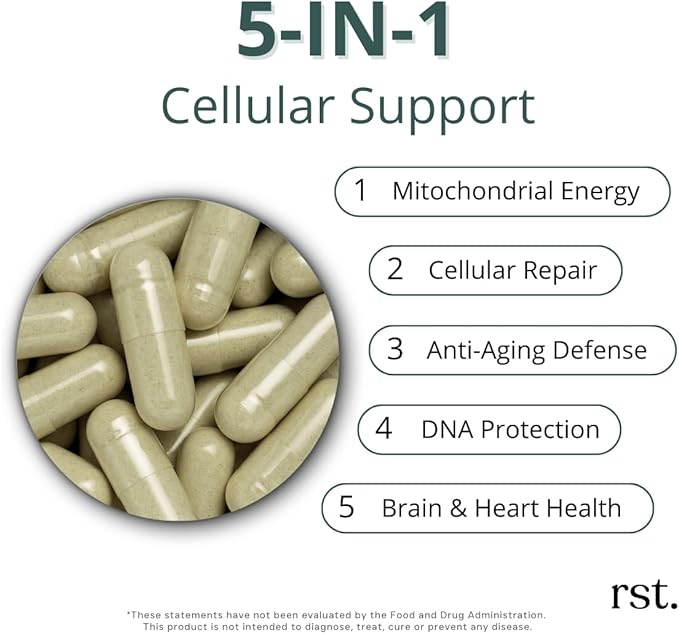 5-IN-1
Cellular Support

1 Mitochondrial Energy

2 Cellular Repair

3 Anti-Aging Defense

4 DNA Protection

5 Brain & Heart Health

rst.

*These statements have not been evaluated by the Food and Drug Administration. This product is not intended to diagnose, treat, cure or prevent any disease.